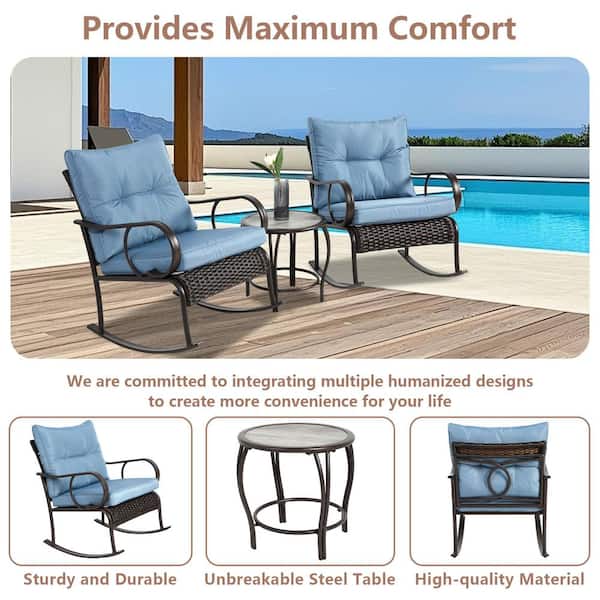 Provides Maximum Comfort

We are committed to integrating multiple humanized designs to create more convenience for your life

Sturdy and Durable

Unbreakable Steel Table

High-quality Material